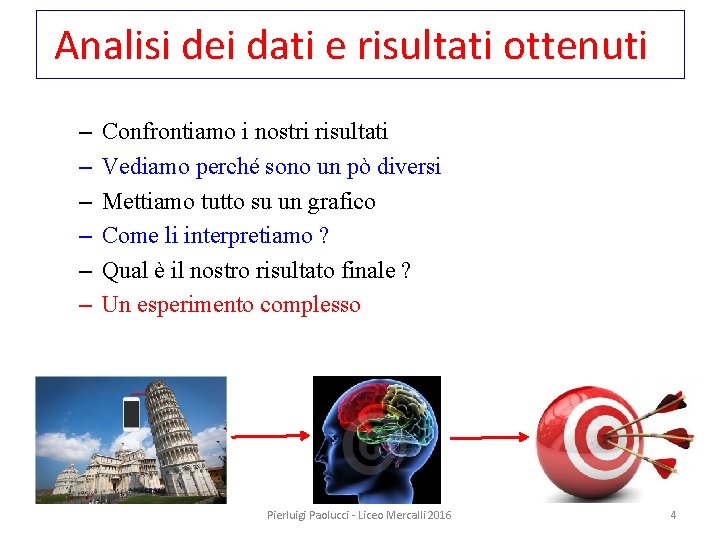 Analisi dei dati e risultati ottenuti

– Confrontiamo i nostri risultati
– Vediamo perché sono un pò diversi
– Mettiamo tutto su un grafico
– Come li interpretiamo ?
– Qual è il nostro risultato finale ?
– Un esperimento complesso

Pierluigi Paolucci - Liceo Mercalli 2016

4